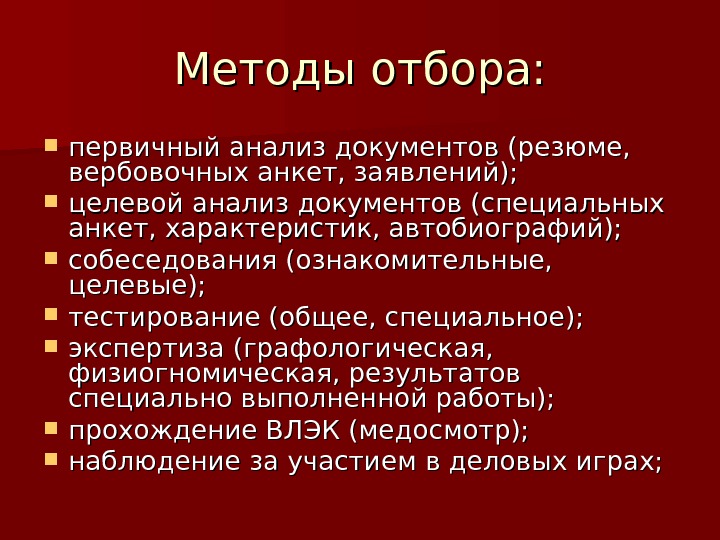 Методы отбора:

- первичный анализ документов (резюме, вербовочных анкет, заявлений);
- целевой анализ документов (специальных анкет, характеристик, автобиографий);
- собеседования (ознакомительные, целевые);
- тестирование (общее, специальное);
- экспертиза (графологическая, физиогномическая, результатов специально выполненной работы);
- прохождение ВЛЭК (медосмотр);
- наблюдение за участием в деловых играх;